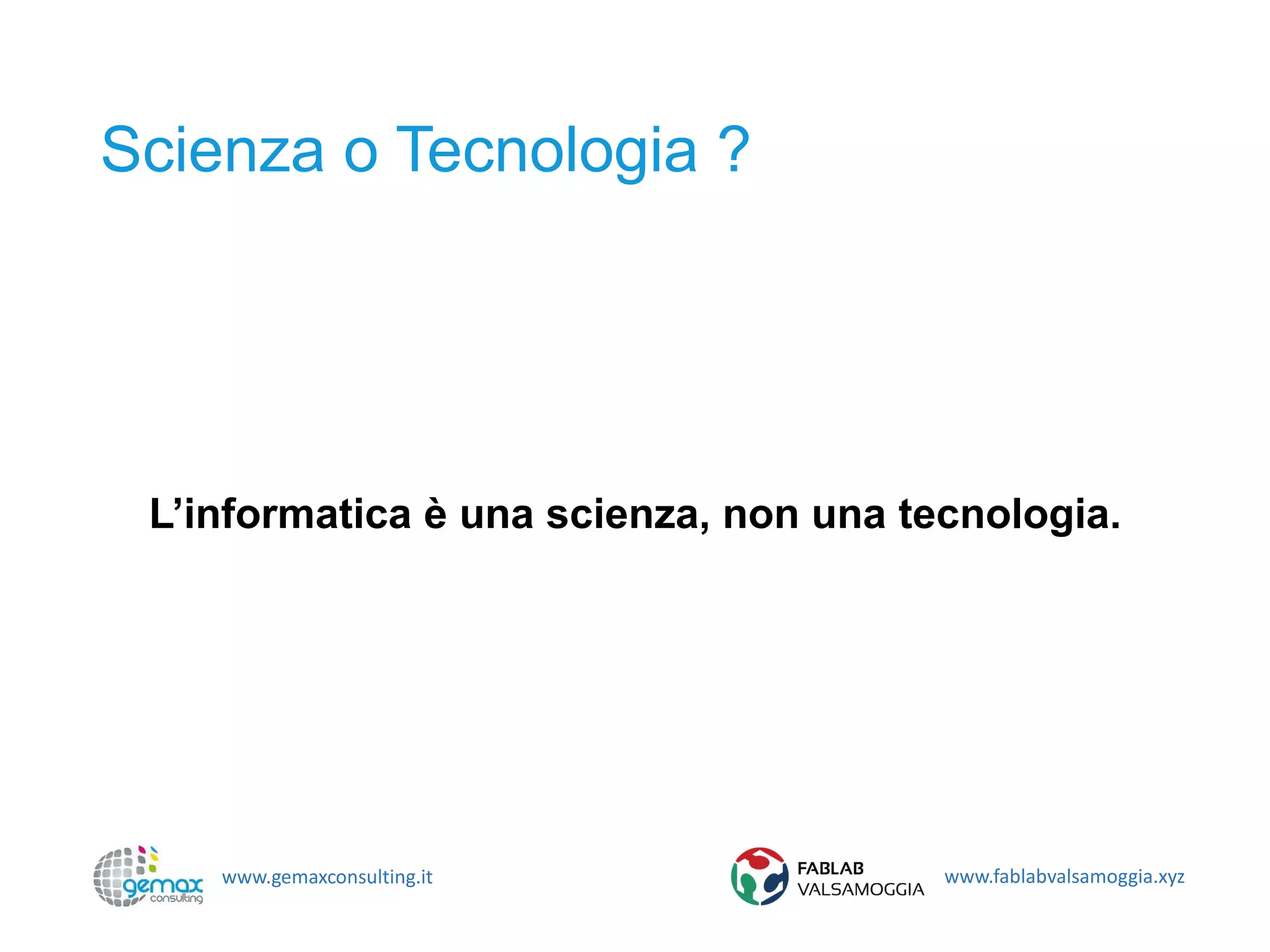 Scienza o Tecnologia ?

L’informatica è una scienza, non una tecnologia.

gemax consulting www.gemaxconsulting.it

FABLAB VALSAMOGGIA www.fablabvalsamoggia.xyz